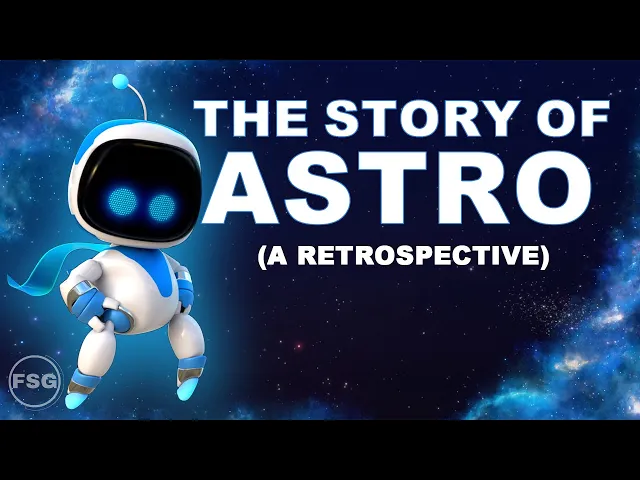 THE STORY OF
ASTRO
(A RETROSPECTIVE)

FSG